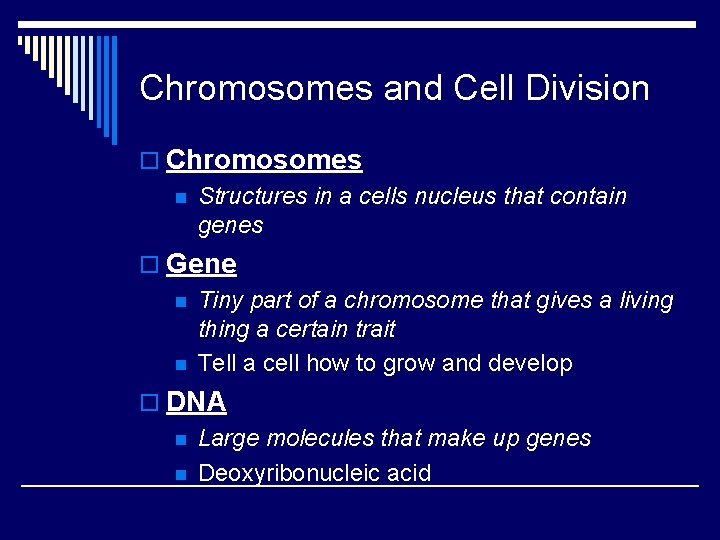 Chromosomes and Cell Division

Chromosomes

Structures in a cells nucleus that contain genes

Gene

Tiny part of a chromosome that gives a living thing a certain trait

Tell a cell how to grow and develop

DNA

Large molecules that make up genes

Deoxyribonucleic acid